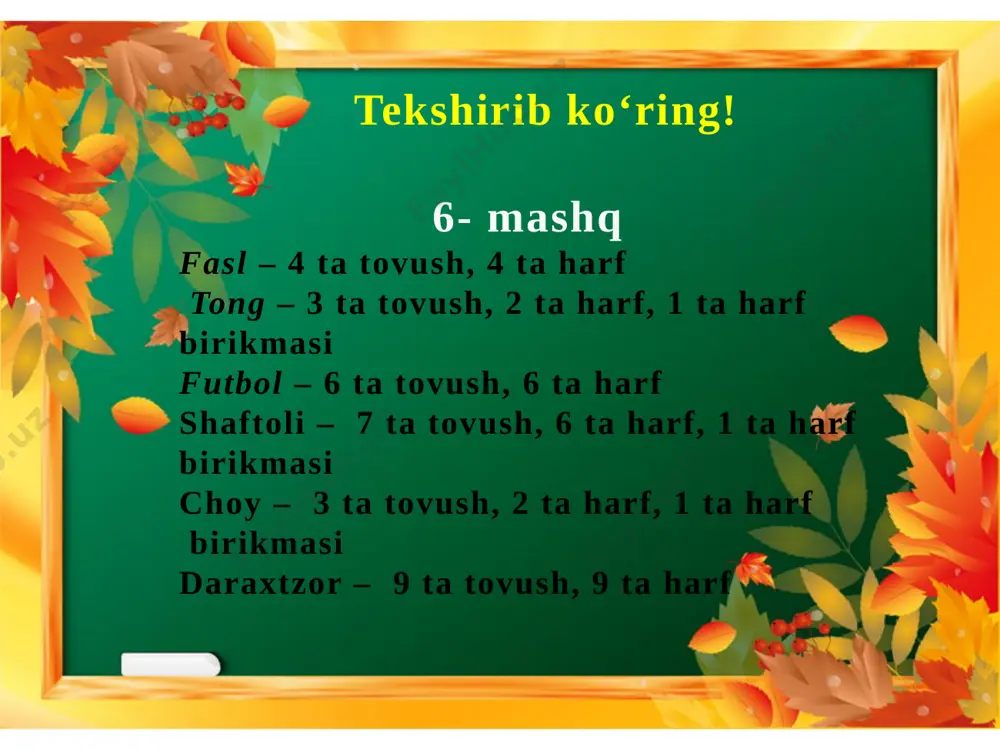 Tekshirib ko‘ring!

6- mashq

Fasl – 4 ta tovush, 4 ta harf
Tong – 3 ta tovush, 2 ta harf, 1 ta harf birikmasi
Futbol – 6 ta tovush, 6 ta harf
Shaftoli – 7 ta tovush, 6 ta harf, 1 ta harf birikmasi
Choy – 3 ta tovush, 2 ta harf, 1 ta harf birikmasi
Daraxtzor – 9 ta tovush, 9 ta harf